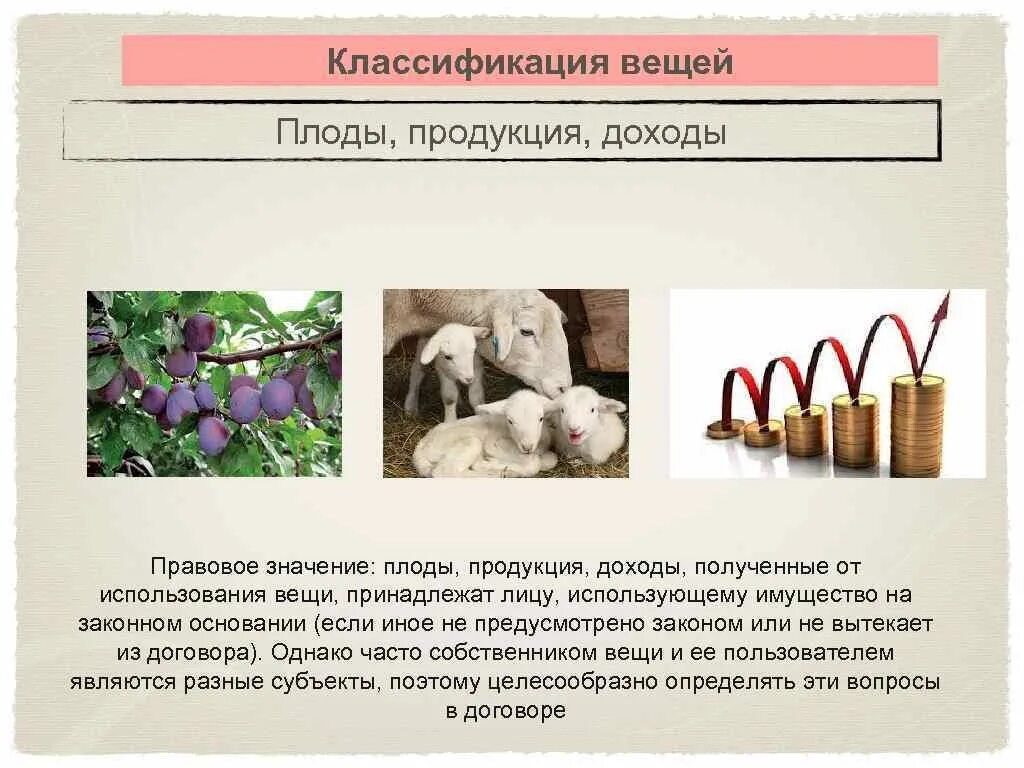 Классификация вещей

Плоды, продукция, доходы

Правовое значение: плоды, продукция, доходы, полученные от использования вещи, принадлежат лицу, использующему имущество на законном основании (если иное не предусмотрено законом или не вытекает из договора). Однако часто собственником вещи и ее пользователем являются разные субъекты, поэтому целесообразно определять эти вопросы в договоре